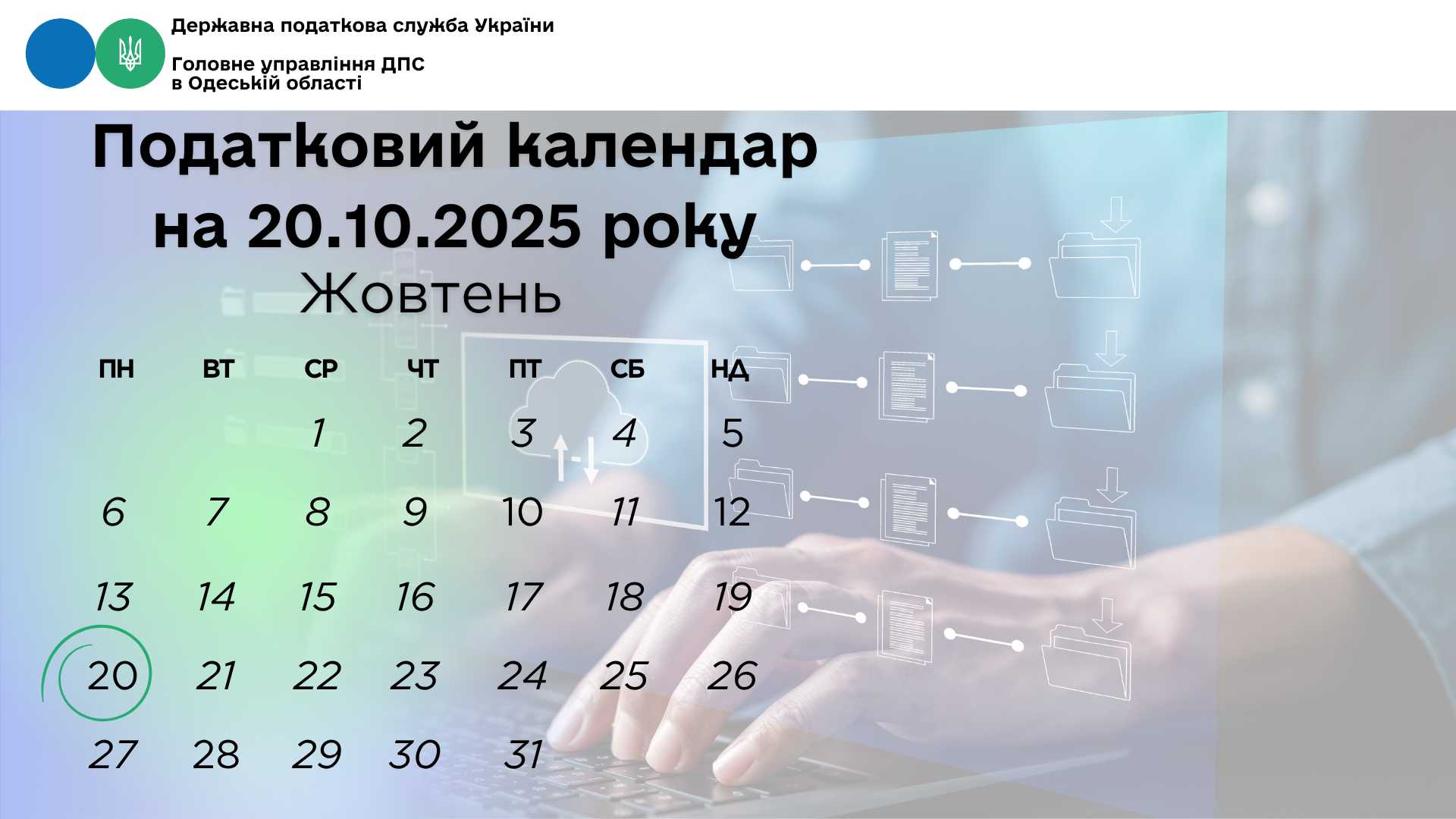 Державна податкова служба України

Головне управління ДПС в Одеській області

Податковий календар на 20.10.2025 року

Жовтень

| ПН | ВТ | СР | ЧТ | ПТ | СБ | НД |
|---|---|---|---|---|---|---|
| | | 1 | 2 | 3 | 4 | 5 |
| 6 | 7 | 8 | 9 | 10 | 11 | 12 |
| 13 | 14 | 15 | 16 | 17 | 18 | 19 |
| 20 | 21 | 22 | 23 | 24 | 25 | 26 |
| 27 | 28 | 29 | 30 | 31 | | |